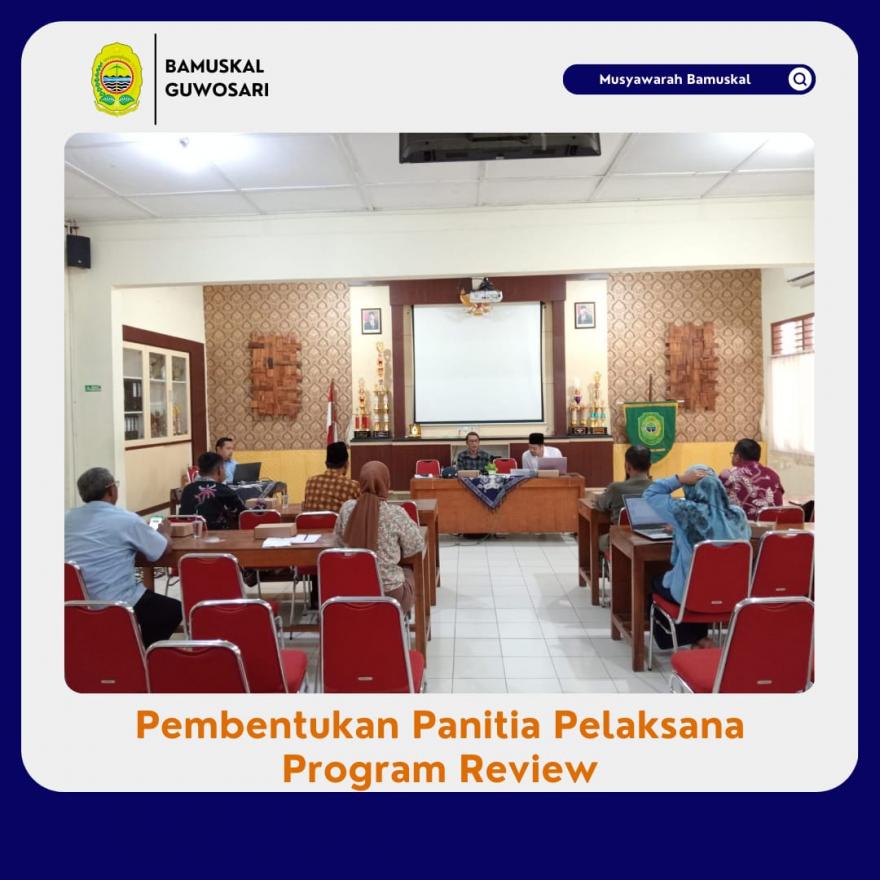 BAMUSKAL
GUWOSARI

Musyawarah Bamuskal

Pembentukan Panitia Pelaksana Program Review